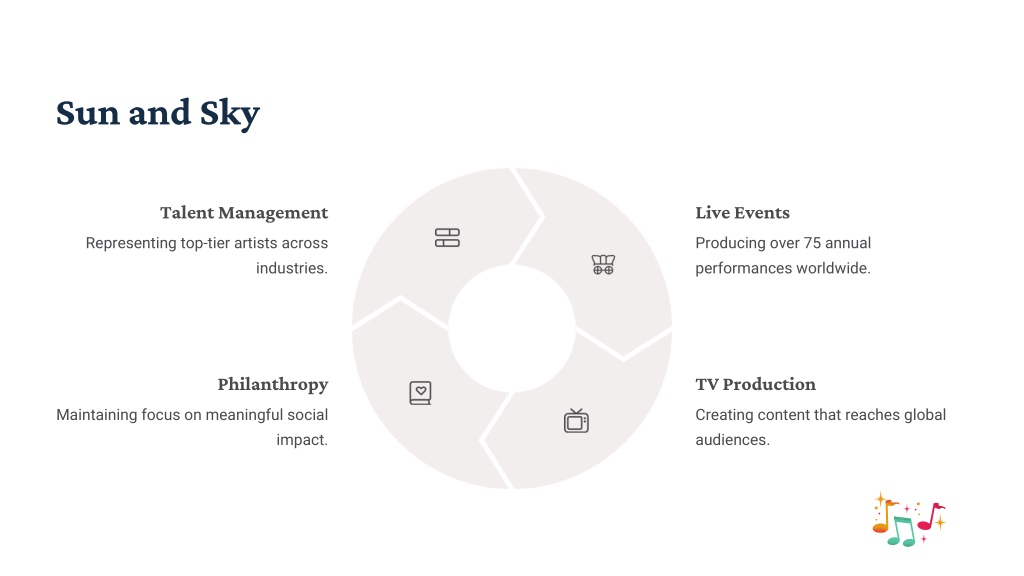 Sun and Sky

Talent Management

Representing top-tier artists across industries.

Live Events

Producing over 75 annual performances worldwide.

Philanthropy

Maintaining focus on meaningful social impact.

TV Production

Creating content that reaches global audiences.